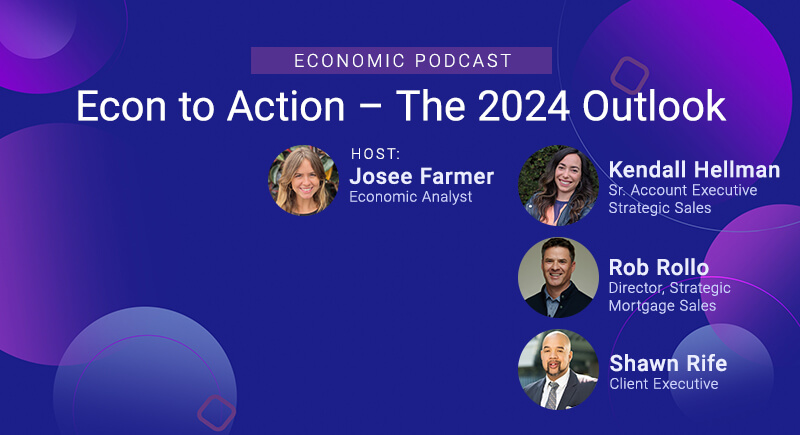 ECONOMIC PODCAST

Econ to Action – The 2024 Outlook

HOST:
Josee Farmer
Economic Analyst

Kendall Hellman
Sr. Account Executive
Strategic Sales

Rob Rollo
Director, Strategic
Mortgage Sales

Shawn Rife
Client Executive